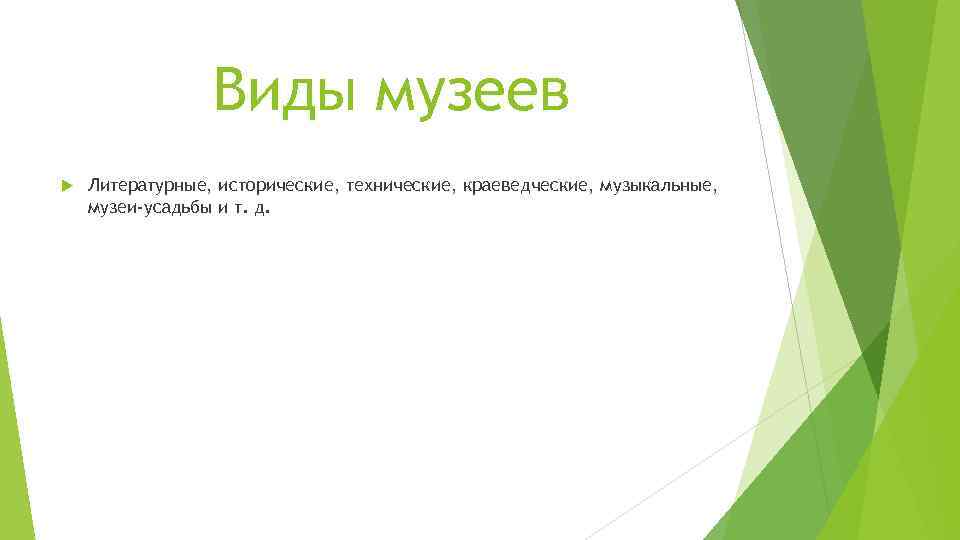 Виды музеев

Литературные, исторические, технические, краеведческие, музыкальные, музеи-усадьбы и т. д.